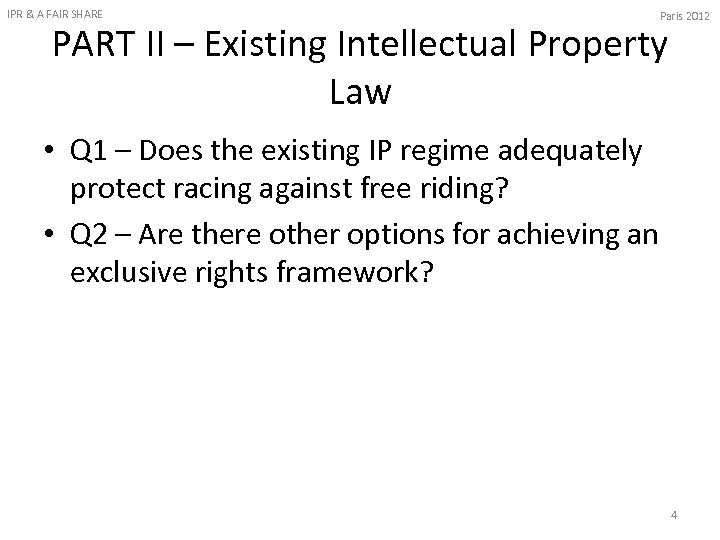 IPR & A FAIR SHARE

Paris 2012

PART II – Existing Intellectual Property Law

• Q1 – Does the existing IP regime adequately protect racing against free riding?
• Q2 – Are there other options for achieving an exclusive rights framework?

4